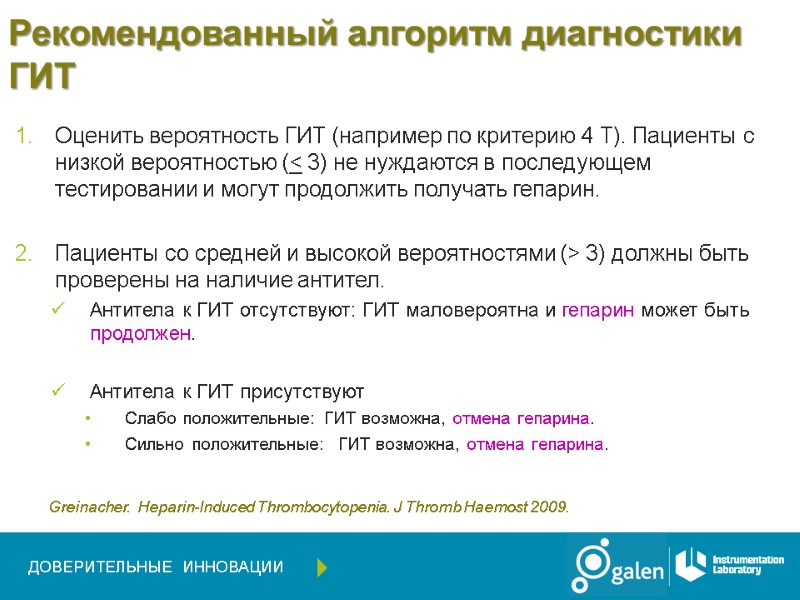 Рекомендованный алгоритм диагностики ГИТ

1. Оценить вероятность ГИТ (например по критерию 4 Т). Пациенты с низкой вероятностью ($\leq$ 3) не нуждаются в последующем тестировании и могут продолжить получать гепарин.

2. Пациенты со средней и высокой вероятностями (> 3) должны быть проверены на наличие антител.

✓ Антитела к ГИТ отсутствуют: ГИТ маловероятна и гепарин может быть продолжен.

✓ Антитела к ГИТ присутствуют

• Слабо положительные: ГИТ возможна, отмена гепарина.

• Сильно положительные: ГИТ возможна, отмена гепарина.

Greinacher. Heparin-Induced Thrombocytopenia. J Thromb Haemost 2009.

ДОВЕРИТЕЛЬНЫЕ ИННОВАЦИИ

galen

Instrumentation Laboratory